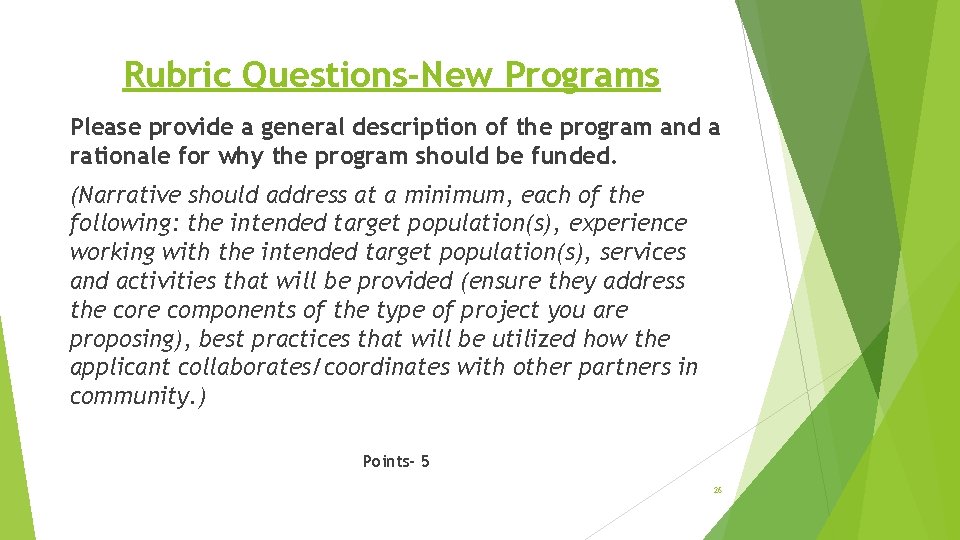 Rubric Questions-New Programs

Please provide a general description of the program and a rationale for why the program should be funded.

(Narrative should address at a minimum, each of the following: the intended target population(s), experience working with the intended target population(s), services and activities that will be provided (ensure they address the core components of the type of project you are proposing), best practices that will be utilized how the applicant collaborates/coordinates with other partners in community.)

Points- 5

26